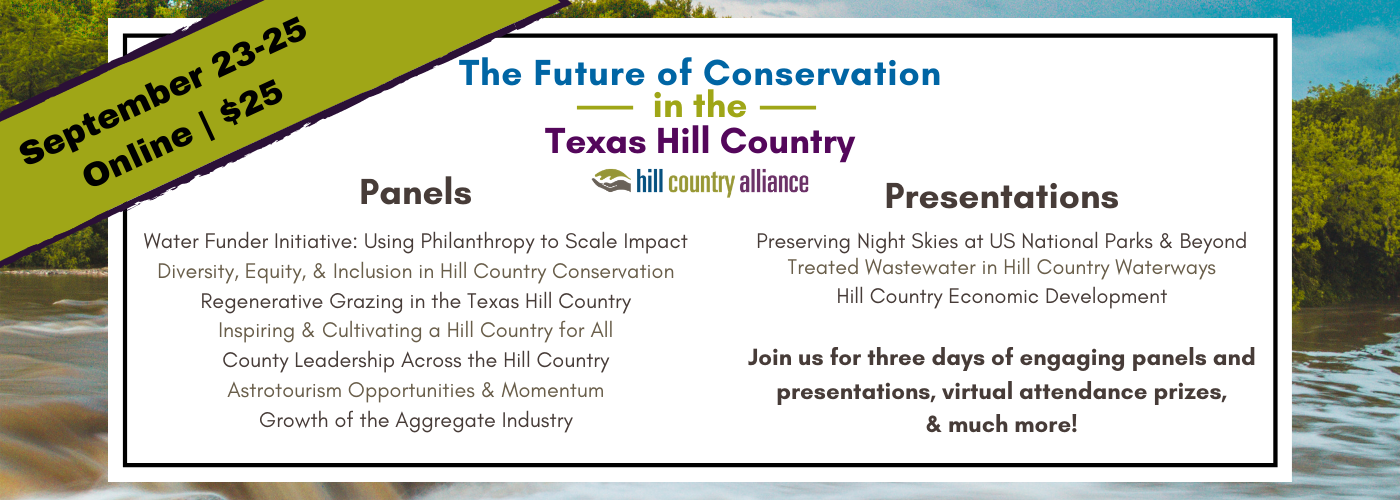 September 23-25
Online | $25

The Future of Conservation
in the
Texas Hill Country

hill country alliance

Panels

Water Funder Initiative: Using Philanthropy to Scale Impact
Diversity, Equity, & Inclusion in Hill Country Conservation
Regenerative Grazing in the Texas Hill Country
Inspiring & Cultivating a Hill Country for All
County Leadership Across the Hill Country
Astrotourism Opportunities & Momentum
Growth of the Aggregate Industry

Presentations

Preserving Night Skies at US National Parks & Beyond
Treated Wastewater in Hill Country Waterways
Hill Country Economic Development

Join us for three days of engaging panels and presentations, virtual attendance prizes, & much more!